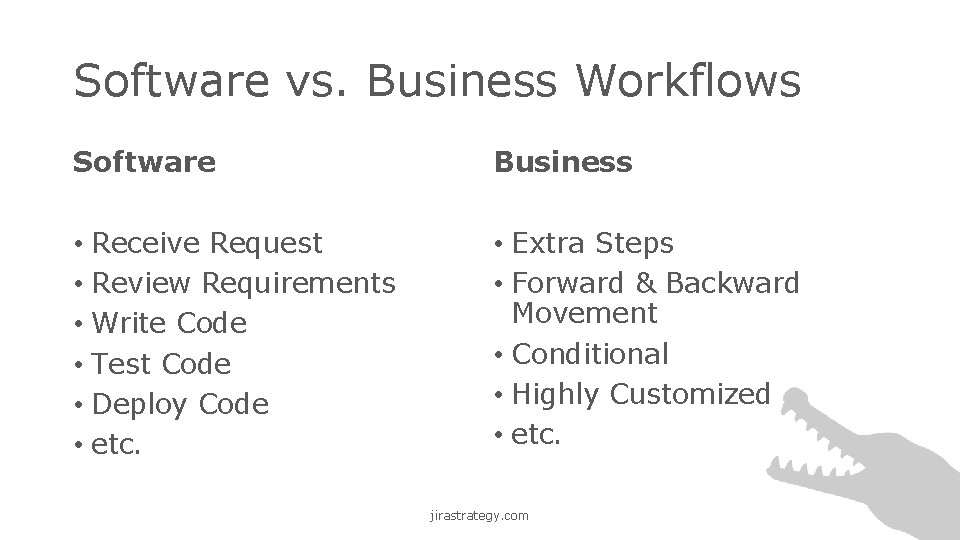 Software vs. Business Workflows

Software

• Receive Request
• Review Requirements
• Write Code
• Test Code
• Deploy Code
• etc.

Business

• Extra Steps
• Forward & Backward Movement
• Conditional
• Highly Customized
• etc.

jirastrategy.com